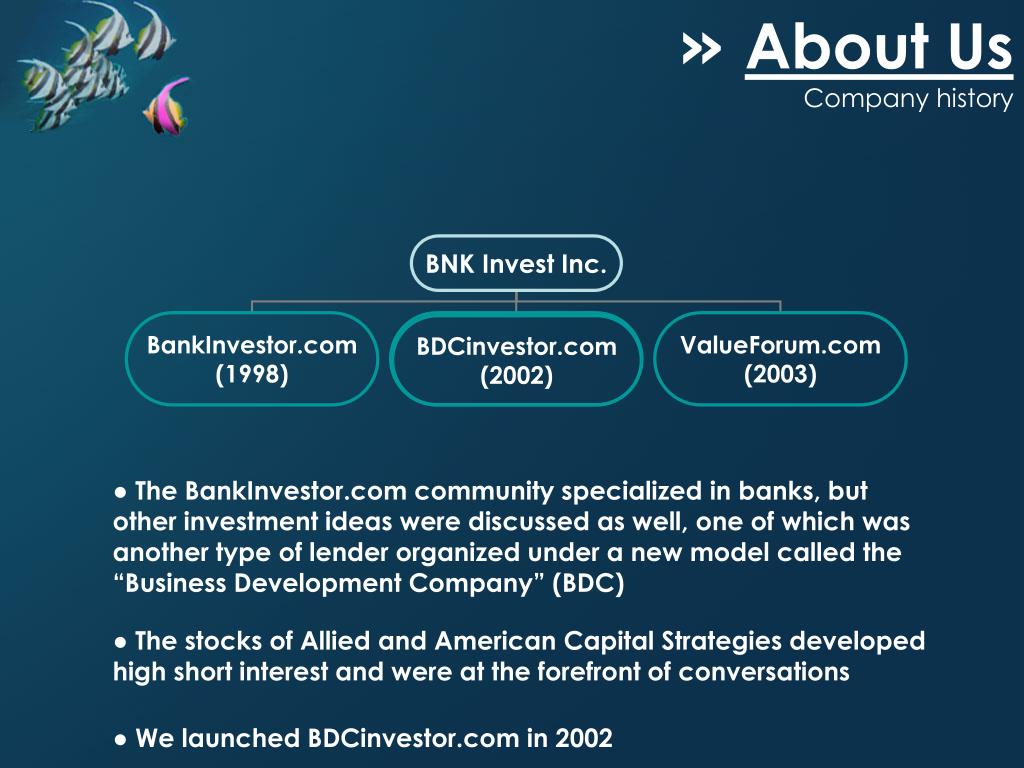 » About Us
Company history

BNK Invest Inc.

BankInvestor.com (1998)

BDCinvestor.com (2002)

ValueForum.com (2003)

● The BankInvestor.com community specialized in banks, but other investment ideas were discussed as well, one of which was another type of lender organized under a new model called the “Business Development Company” (BDC)

● The stocks of Allied and American Capital Strategies developed high short interest and were at the forefront of conversations

● We launched BDCinvestor.com in 2002